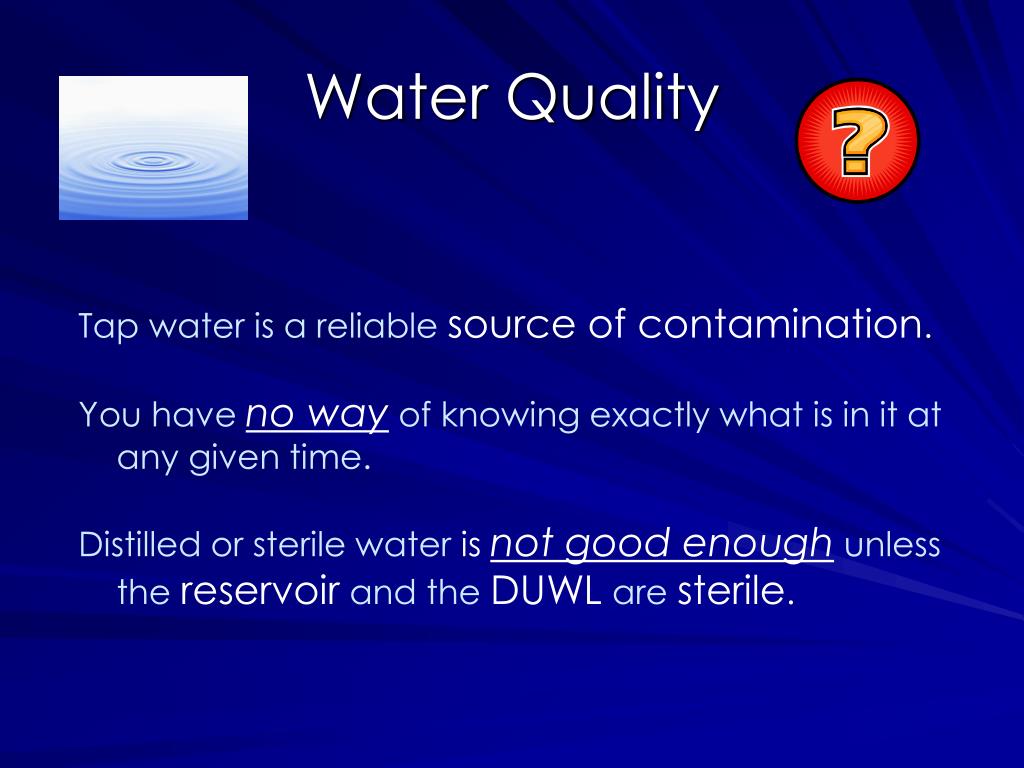 Water Quality

?

Tap water is a reliable source of contamination.

You have no way of knowing exactly what is in it at any given time.

Distilled or sterile water is not good enough unless the reservoir and the DUWL are sterile.